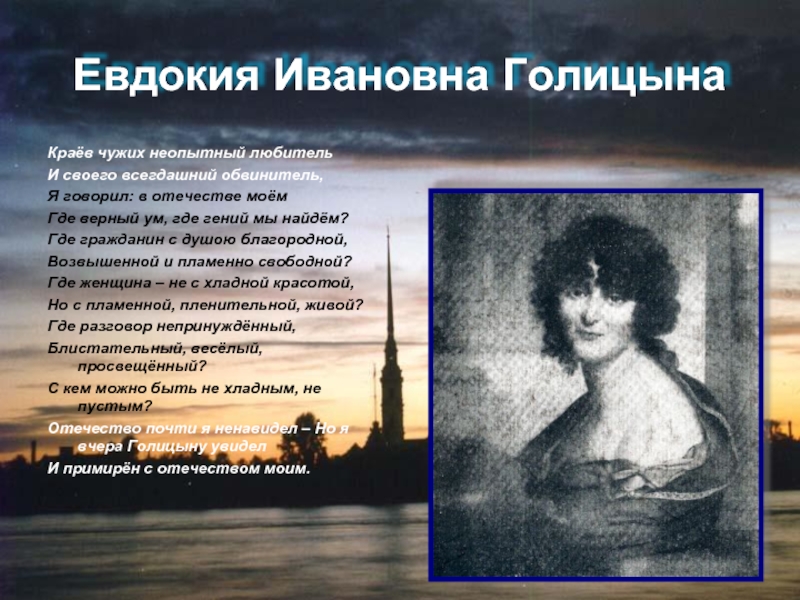 Евдокия Ивановна Голицына

Краёв чужих неопытный любитель
И своего всегдашний обвинитель,
Я говорил: в отечестве моём
Где верный ум, где гений мы найдём?
Где гражданин с душою благородной,
Возвышенной и пламенно свободной?
Где женщина – не с хладной красотой,
Но с пламенной, пленительной, живой?
Где разговор непринуждённый,
Блистательный, весёлый, просвещённый?
С кем можно быть не хладным, не пустым?
Отечество почти я ненавидел – Но я вчера Голицыну увидел
И примирён с отечеством моим.